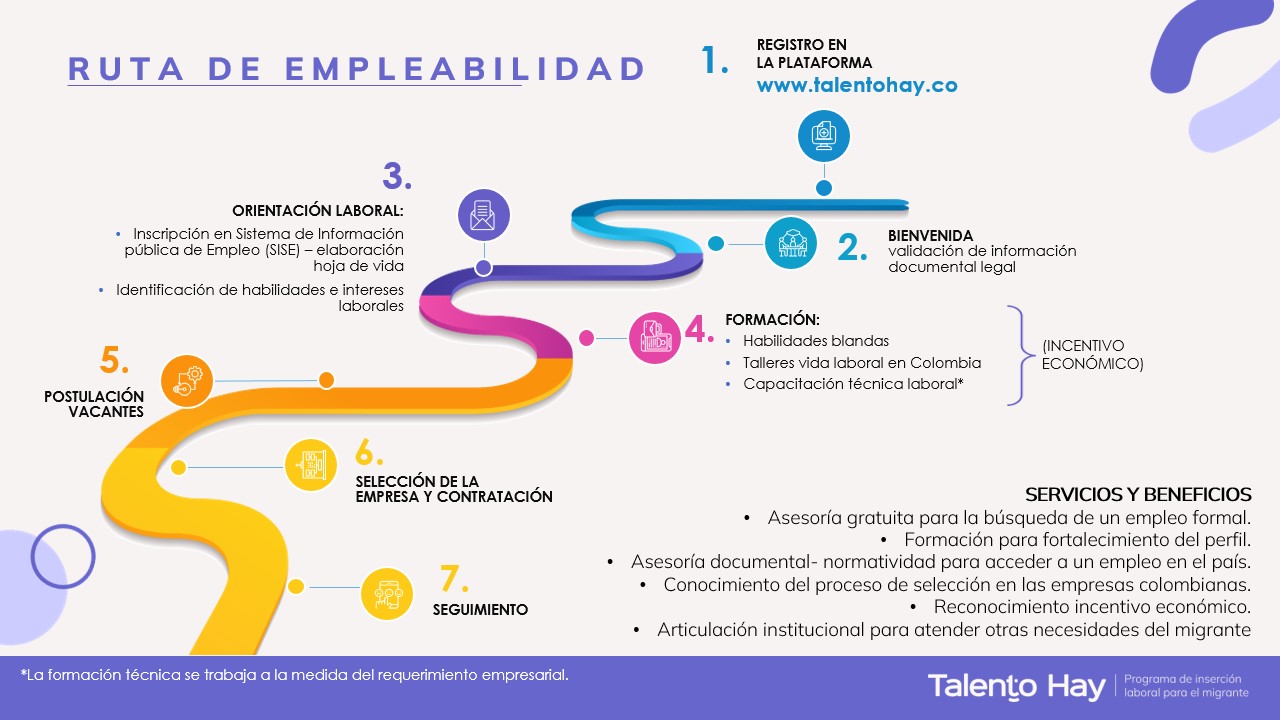 RUTA DE EMPLEABILIDAD

1. REGISTRO EN LA PLATAFORMA
www.talentohay.co

2. BIENVENIDA
validación de información documental legal

3. ORIENTACIÓN LABORAL:
• Inscripción en Sistema de Información pública de Empleo (SISE) – elaboración hoja de vida
• Identificación de habilidades e intereses laborales

4. FORMACIÓN:
• Habilidades blandas
• Talleres vida laboral en Colombia
• Capacitación técnica laboral*

(INCENTIVO ECONÓMICO)

5. POSTULACIÓN VACANTES

6. SELECCIÓN DE LA EMPRESA Y CONTRATACIÓN

7. SEGUIMIENTO

SERVICIOS Y BENEFICIOS
• Asesoría gratuita para la búsqueda de un empleo formal.
• Formación para fortalecimiento del perfil.
• Asesoría documental- normatividad para acceder a un empleo en el país.
• Conocimiento del proceso de selección en las empresas colombianas.
• Reconocimiento incentivo económico.
• Articulación institucional para atender otras necesidades del migrante

*La formación técnica se trabaja a la medida del requerimiento empresarial.

Talento Hay | Programa de inserción laboral para el migrante